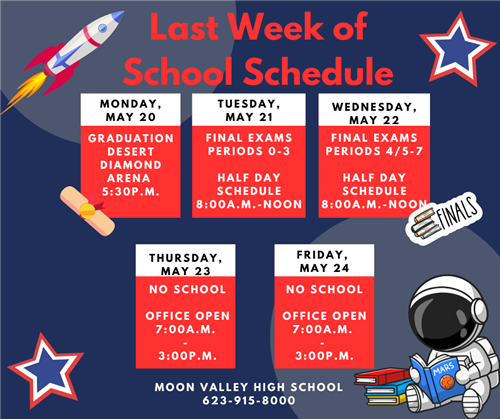 Last Week of School Schedule

MONDAY, MAY 20

GRADUATION DESERT DIAMOND ARENA 5:30P.M.

TUESDAY, MAY 21

FINAL EXAMS PERIODS 0-3

HALF DAY SCHEDULE 8:00A.M.-NOON

WEDNESDAY, MAY 22

FINAL EXAMS PERIODS 4/5-7

HALF DAY SCHEDULE 8:00A.M.-NOON

FINALS

THURSDAY, MAY 23

NO SCHOOL

OFFICE OPEN 7:00A.M. - 3:00P.M.

FRIDAY, MAY 24

NO SCHOOL

OFFICE OPEN 7:00A.M. - 3:00P.M.

MARS

MOON VALLEY HIGH SCHOOL
623-915-8000